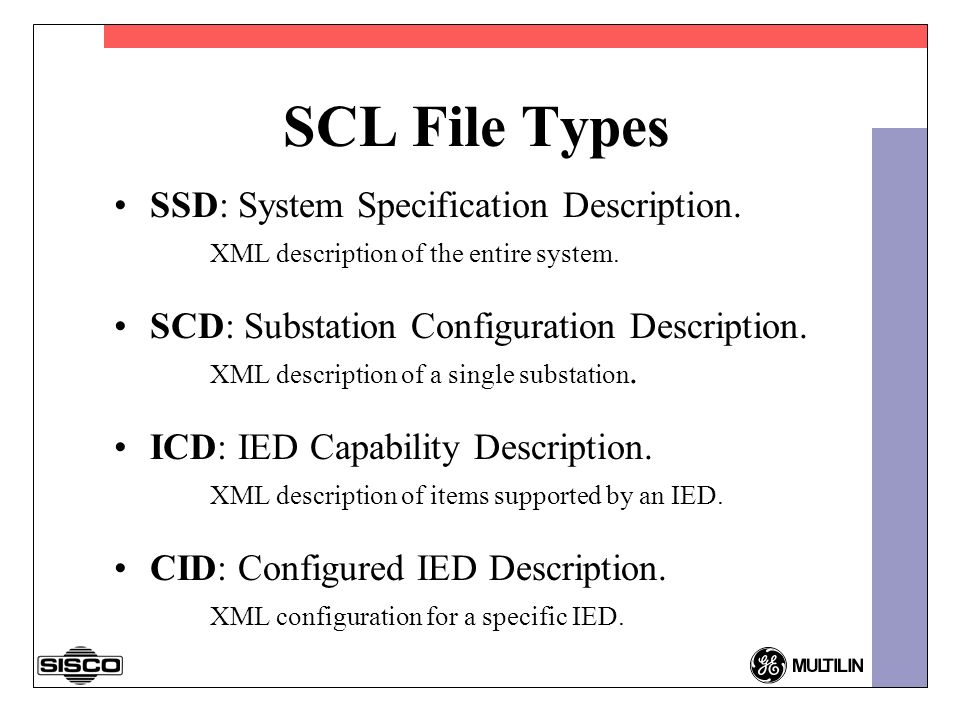 SCL File Types

• SSD: System Specification Description.
XML description of the entire system.

• SCD: Substation Configuration Description.
XML description of a single substation.

• ICD: IED Capability Description.
XML description of items supported by an IED.

• CID: Configured IED Description.
XML configuration for a specific IED.

SISCO

GE MULTILIN